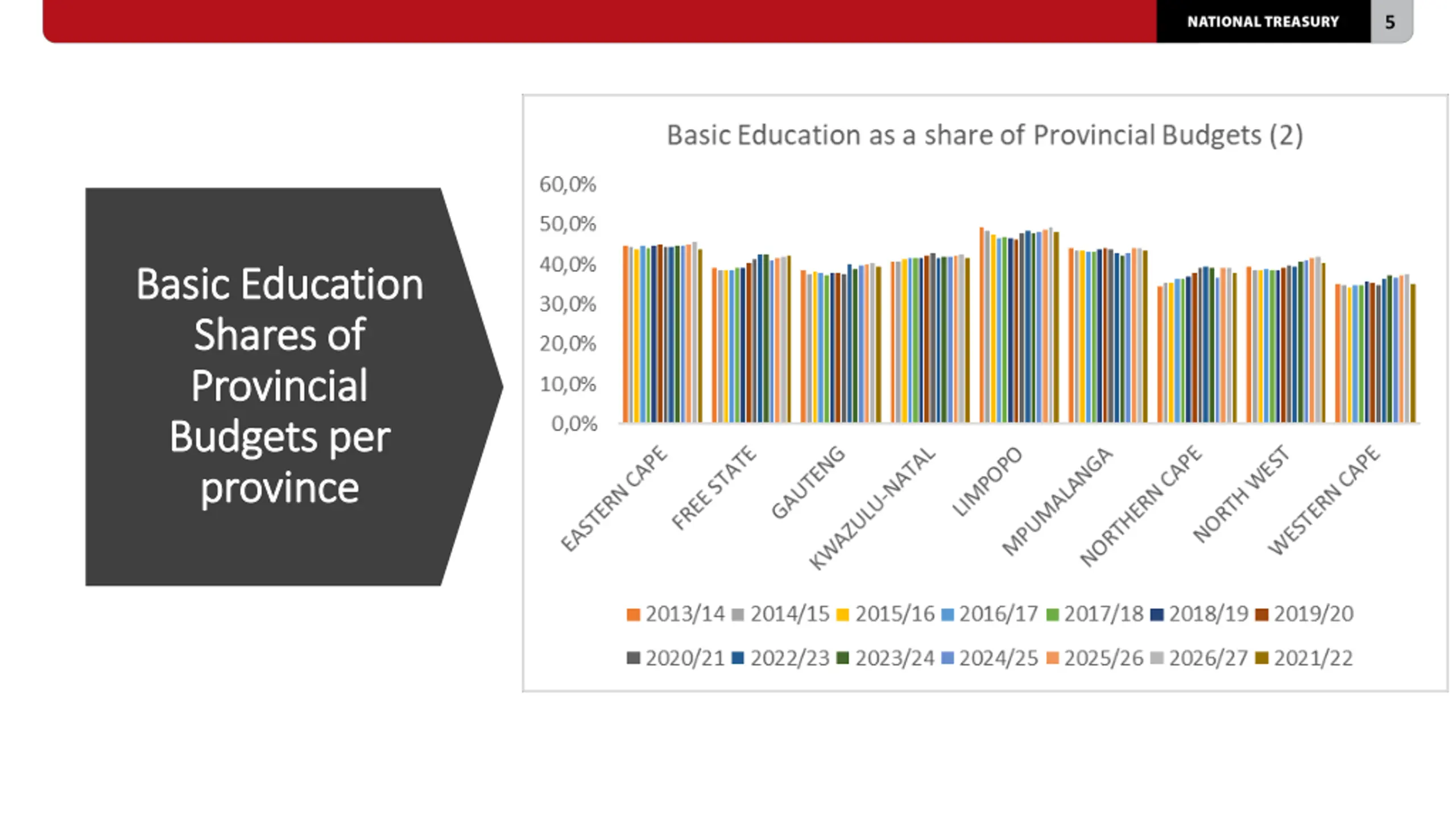 NATIONAL TREASURY 5

Basic Education Shares of Provincial Budgets per province

Basic Education as a share of Provincial Budgets (2)

60,0%
50,0%
40,0%
30,0%
20,0%
10,0%
0,0%

EASTERN CAPE
FREE STATE
GAUTENG
KWAZULU-NATAL
LIMPOPO
MPUMALANGA
NORTHERN CAPE
NORTH WEST
WESTERN CAPE

2013/14 2014/15 2015/16 2016/17 2017/18 2018/19 2019/20 2020/21 2022/23 2023/24 2024/25 2025/26 2026/27 2021/22